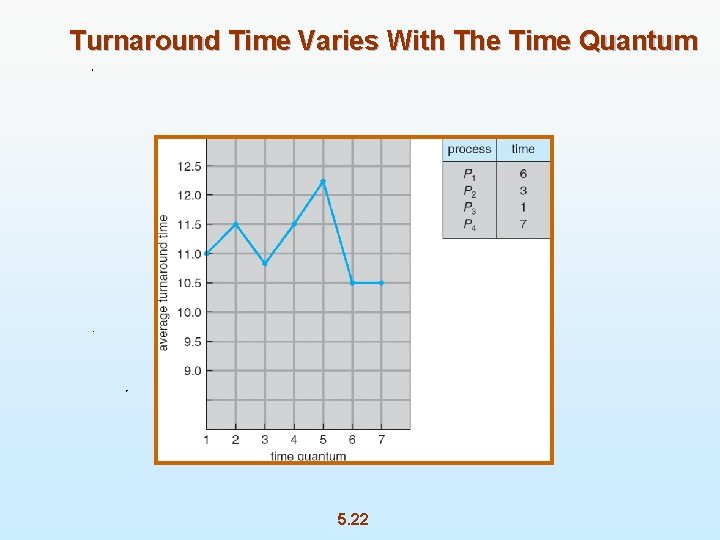 Turnaround Time Varies With The Time Quantum

average turnaround time

12.5
12.0
11.5
11.0
10.5
10.0
9.5
9.0

1 2 3 4 5 6 7

time quantum

| process | time |
|---|---|
| $P_1$ | 6 |
| $P_2$ | 3 |
| $P_3$ | 1 |
| $P_4$ | 7 |

5.22